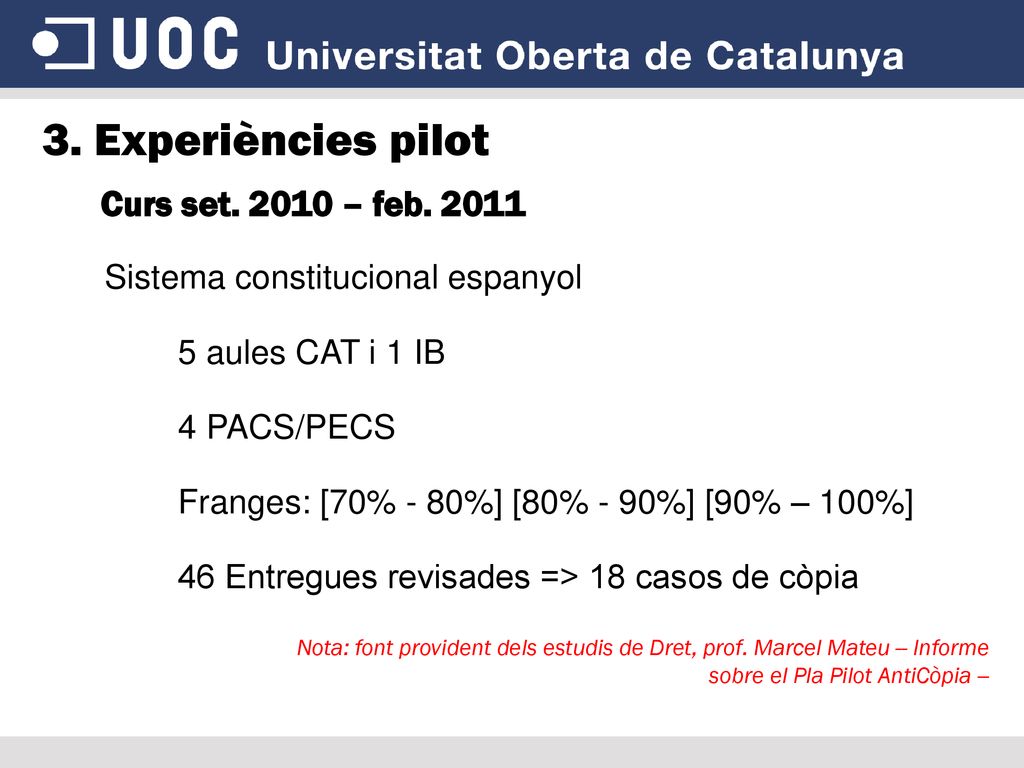 UOC Universitat Oberta de Catalunya

3. Experiències pilot

Curs set. 2010 – feb. 2011

Sistema constitucional espanyol

5 aules CAT i 1 IB

4 PACS/PECS

Franges: [70% - 80%] [80% - 90%] [90% – 100%]

46 Entregues revisades => 18 casos de còpia

Nota: font provident dels estudis de Dret, prof. Marcel Mateu – Informe sobre el Pla Pilot AntiCòpia –